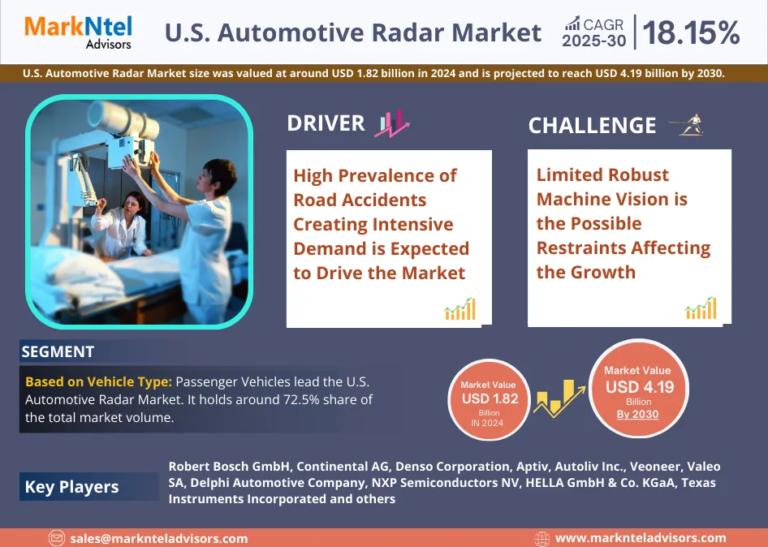 MarkNtel Advisors

U.S. Automotive Radar Market

CAGR 2025-30 | 18.15%

U.S. Automotive Radar Market size was valued at around USD 1.82 billion in 2024 and is projected to reach USD 4.19 billion by 2030.

DRIVER

High Prevalence of Road Accidents Creating Intensive Demand is Expected to Drive the Market

CHALLENGE

Limited Robust Machine Vision is the Possible Restraints Affecting the Growth

SEGMENT

Based on Vehicle Type: Passenger Vehicles lead the U.S. Automotive Radar Market. It holds around 72.5% share of the total market volume.

Market Value USD 1.82 Billion IN 2024

Market Value USD 4.19 Billion By 2030

Key Players

Robert Bosch GmbH, Continental AG, Denso Corporation, Aptiv, Autoliv Inc., Veoneer, Valeo SA, Delphi Automotive Company, NXP Semiconductors NV, HELLA GmbH & Co. KGaA, Texas Instruments Incorporated and others

sales@marknteladvisors.com

www.marknteladvisors.com